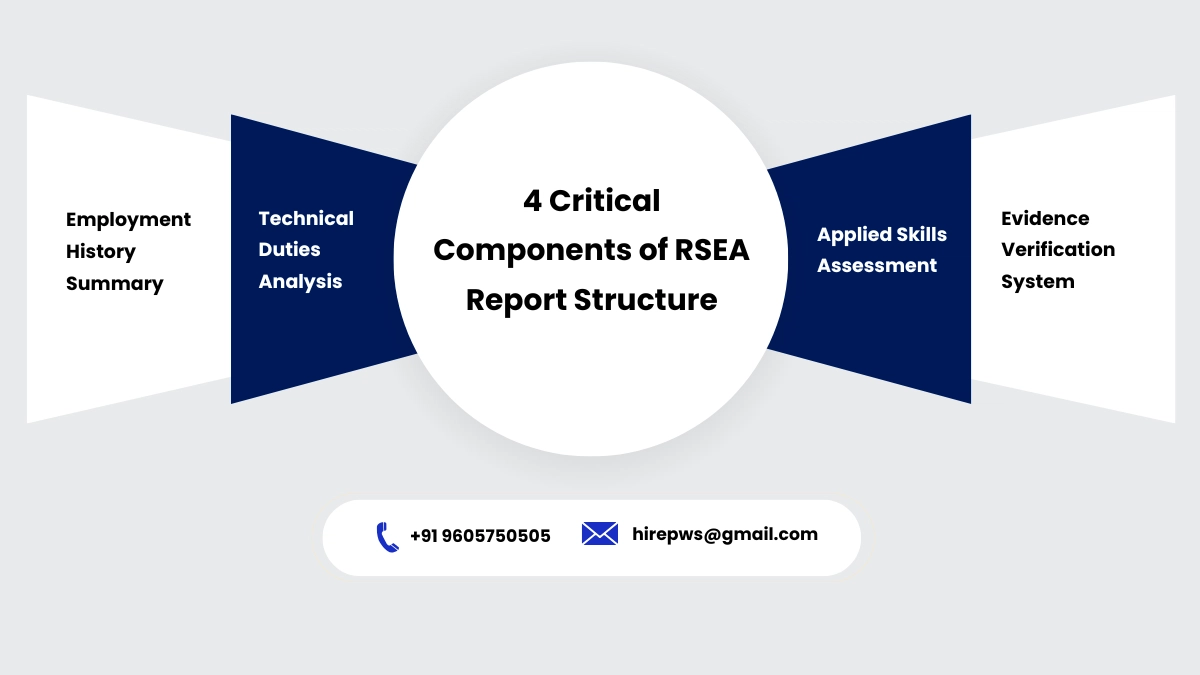 Employment History Summary

Technical Duties Analysis

4 Critical Components of RSEA Report Structure

Applied Skills Assessment

Evidence Verification System

+91 9605750505

hirepws@gmail.com